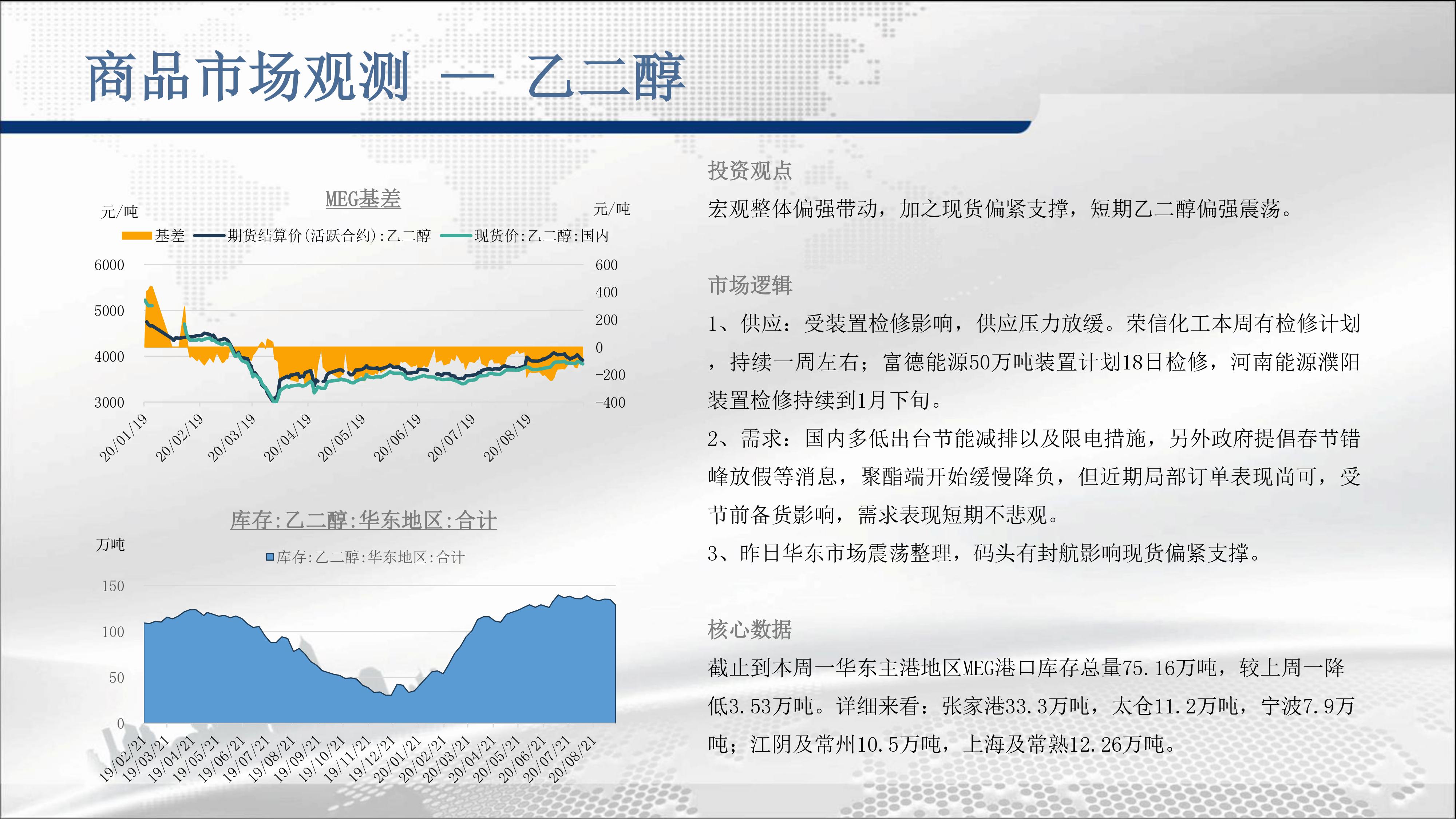 商品市场观测 — 乙二醇

MEG基差

元/吨

元/吨

基差 期货结算价(活跃合约):乙二醇 现货价:乙二醇:国内

6000
5000
4000
3000

600
400
200
0
-200
-400

20/01/19
20/02/19
20/03/19
20/04/19
20/05/19
20/06/19
20/07/19
20/08/19

库存:乙二醇:华东地区:合计

万吨

库存:乙二醇:华东地区:合计

150
100
50
0

19/02/21
19/03/21
19/04/21
19/05/21
19/06/21
19/07/21
19/08/21
19/09/21
19/10/21
19/11/21
19/12/21
20/01/21
20/02/21
20/03/21
20/04/21
20/05/21
20/06/21
20/07/21
20/08/21

投资观点

宏观整体偏强带动，加之现货偏紧支撑，短期乙二醇偏强震荡。

市场逻辑

1、供应：受装置检修影响，供应压力放缓。荣信化工本周有检修计划，持续一周左右；富德能源50万吨装置计划18日检修，河南能源濮阳装置检修持续到1月下旬。

2、需求：国内多低出台节能减排以及限电措施，另外政府提倡春节错峰放假等消息，聚酯端开始缓慢降负，但近期局部订单表现尚可，受节前备货影响，需求表现短期不悲观。

3、昨日华东市场震荡整理，码头有封航影响现货偏紧支撑。

核心数据

截止到本周一华东主港地区MEG港口库存总量75.16万吨，较上周一降低3.53万吨。详细来看：张家港33.3万吨，太仓11.2万吨，宁波7.9万吨；江阴及常州10.5万吨，上海及常熟12.26万吨。